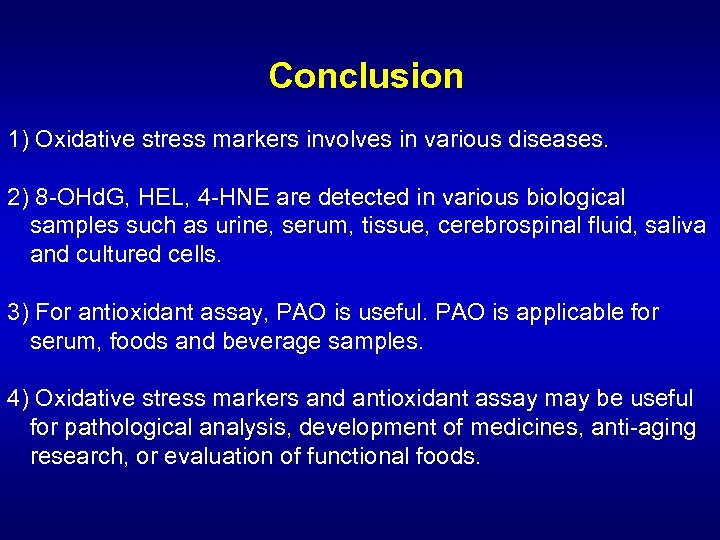 Conclusion

1) Oxidative stress markers involves in various diseases.

2) 8-OHdG, HEL, 4-HNE are detected in various biological samples such as urine, serum, tissue, cerebrospinal fluid, saliva and cultured cells.

3) For antioxidant assay, PAO is useful. PAO is applicable for serum, foods and beverage samples.

4) Oxidative stress markers and antioxidant assay may be useful for pathological analysis, development of medicines, anti-aging research, or evaluation of functional foods.